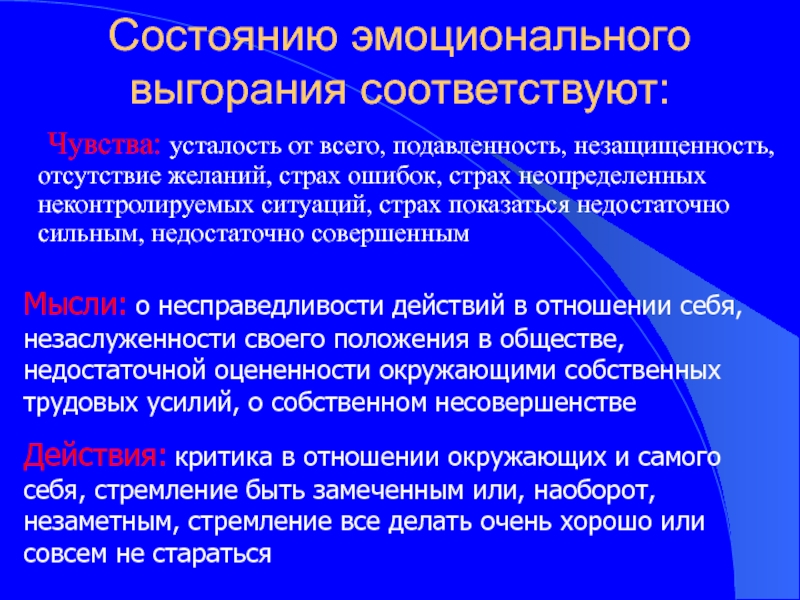 Состоянию эмоционального выгорания соответствуют:

Чувства: усталость от всего, подавленность, незащищенность, отсутствие желаний, страх ошибок, страх неопределенных неконтролируемых ситуаций, страх показаться недостаточно сильным, недостаточно совершенным

Мысли: о несправедливости действий в отношении себя, незаслуженности своего положения в обществе, недостаточной оцененности окружающими собственных трудовых усилий, о собственном несовершенстве

Действия: критика в отношении окружающих и самого себя, стремление быть замеченным или, наоборот, незаметным, стремление все делать очень хорошо или совсем не стараться